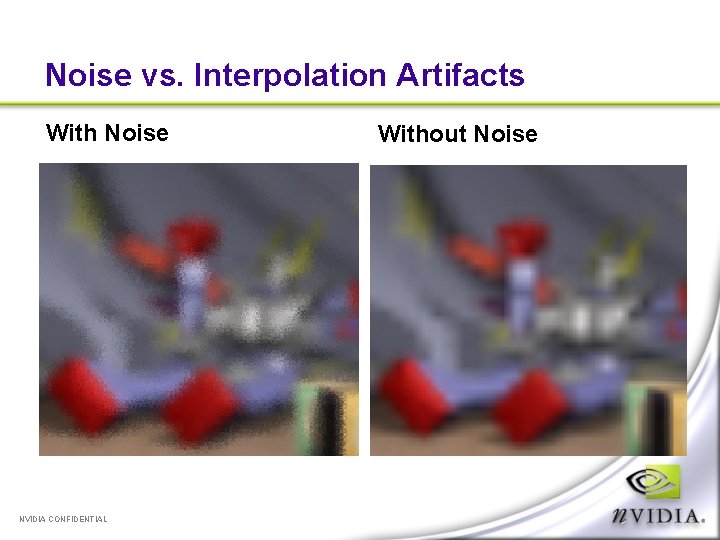 Noise vs. Interpolation Artifacts

With Noise

Without Noise

NVIDIA CONFIDENTIAL

nVIDIA.